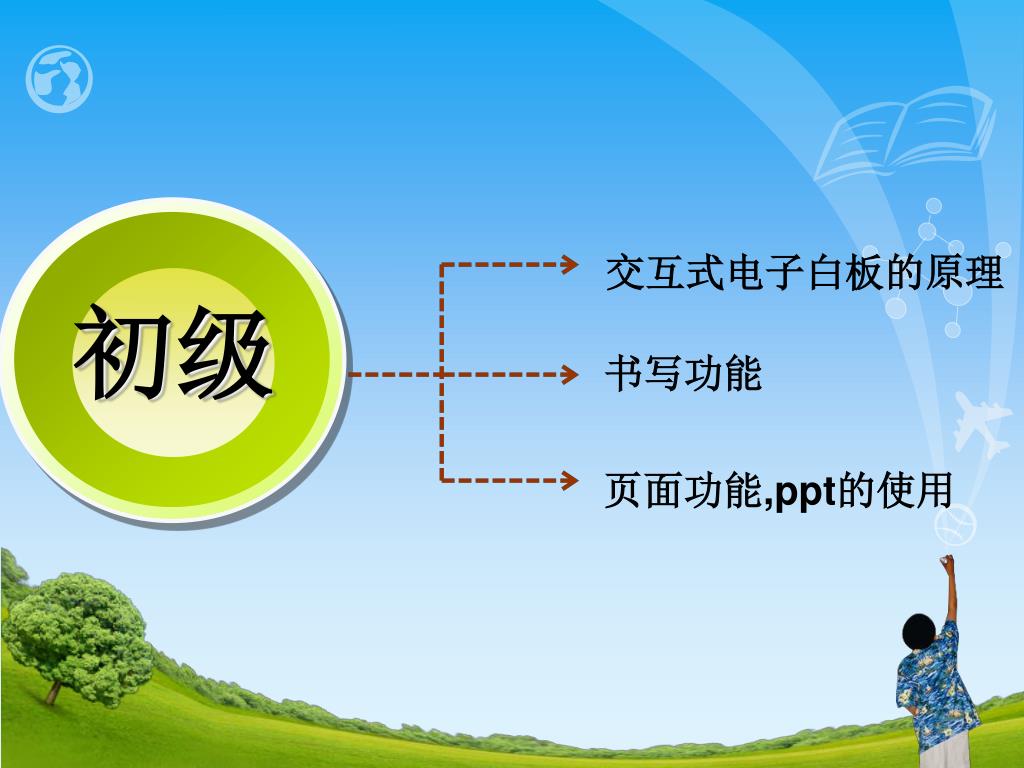 初级

交互式电子白板的原理

书写功能

页面功能,ppt的使用